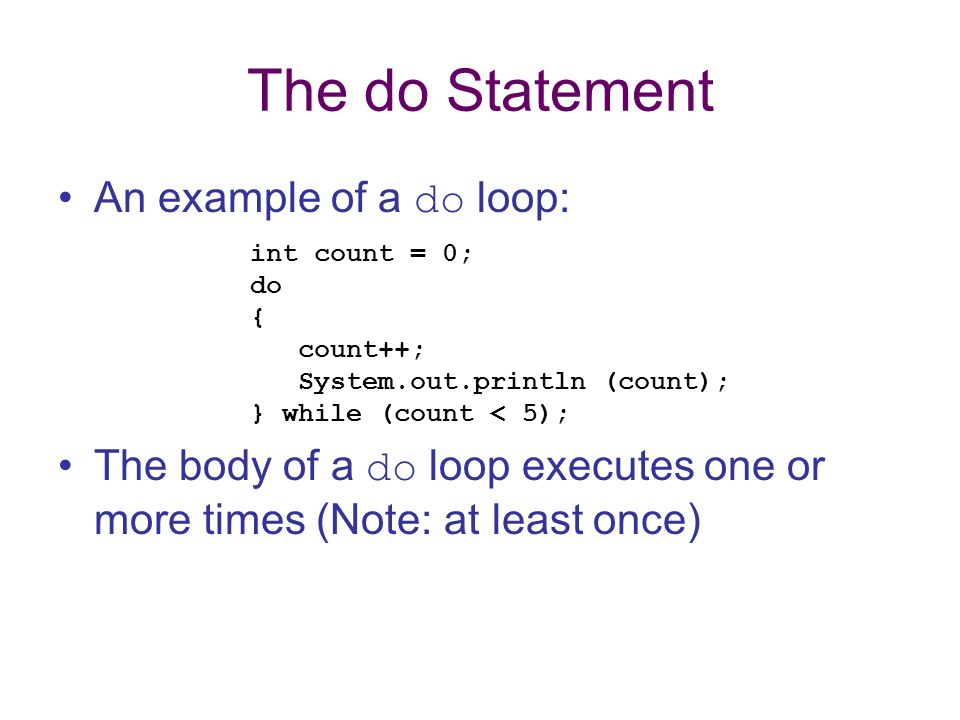 The do Statement

• An example of a do loop:

int count = 0;
do
{
   count++;
   System.out.println (count);
} while (count < 5);

• The body of a do loop executes one or more times (Note: at least once)